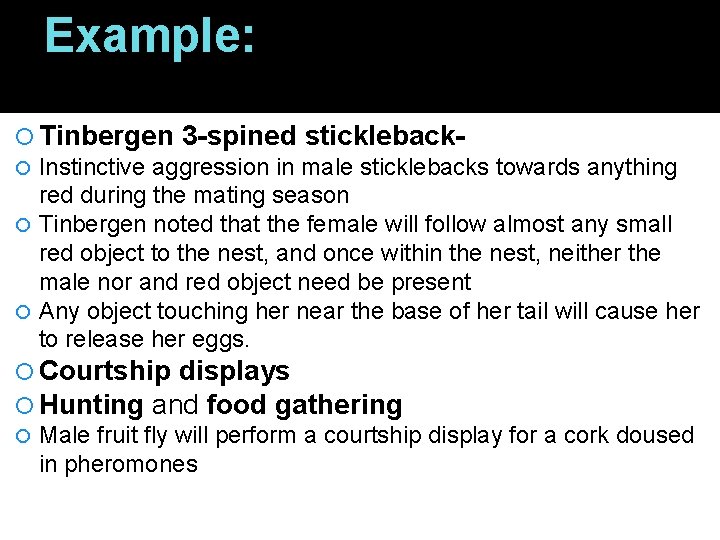 Example:

Tinbergen 3-spined stickleback-

Instinctive aggression in male sticklebacks towards anything red during the mating season

Tinbergen noted that the female will follow almost any small red object to the nest, and once within the nest, neither the male nor and red object need be present

Any object touching her near the base of her tail will cause her to release her eggs.

Courtship displays

Hunting and food gathering

Male fruit fly will perform a courtship display for a cork doused in pheromones